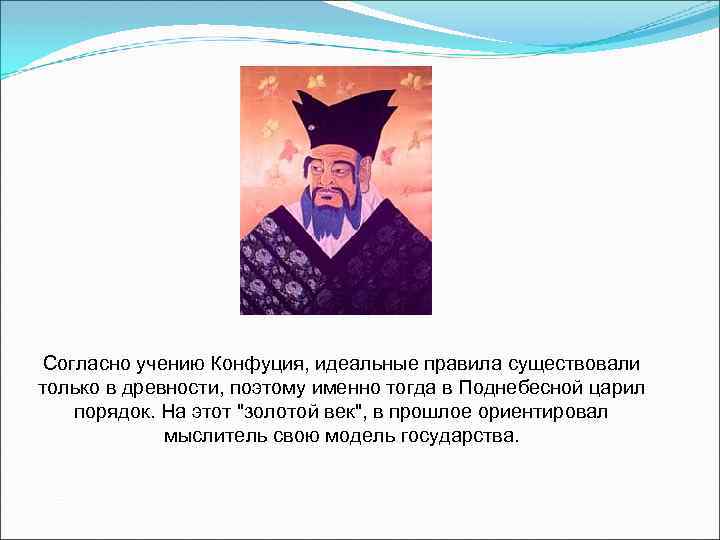 Согласно учению Конфуция, идеальные правила существовали только в древности, поэтому именно тогда в Поднебесной царил порядок. На этот "золотой век", в прошлое ориентировал мыслитель свою модель государства.